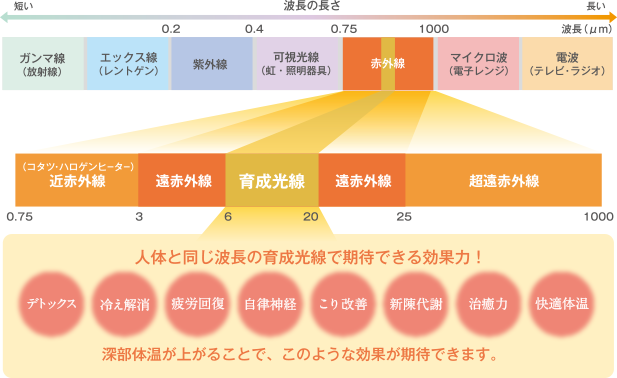 短い　波長の長さ　長い

0.2　0.4　0.75　1000　波長（μm）

ガンマ線（放射線）　エックス線（レントゲン）　紫外線　可視光線（虹・照明器具）　赤外線　マイクロ波（電子レンジ）　電波（テレビ・ラジオ）

（コタツ・ハロゲンヒーター）近赤外線　遠赤外線　育成光線　遠赤外線　超遠赤外線

0.75　3　6　20　25　1000

人体と同じ波長の育成光線で期待できる効果力！

デトックス　冷え解消　疲労回復　自律神経　こり改善　新陳代謝　治癒力　快適体温

深部体温が上がることで、このような効果が期待できます。